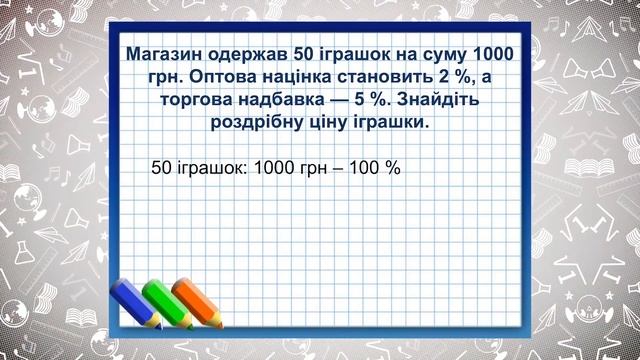 Магазин одержав 50 іграшок на суму 1000 грн. Оптова націнка становить 2 %, а торгова надбавка — 5 %. Знайдіть роздрібну ціну іграшки.

50 іграшок: 1000 грн – 100 %